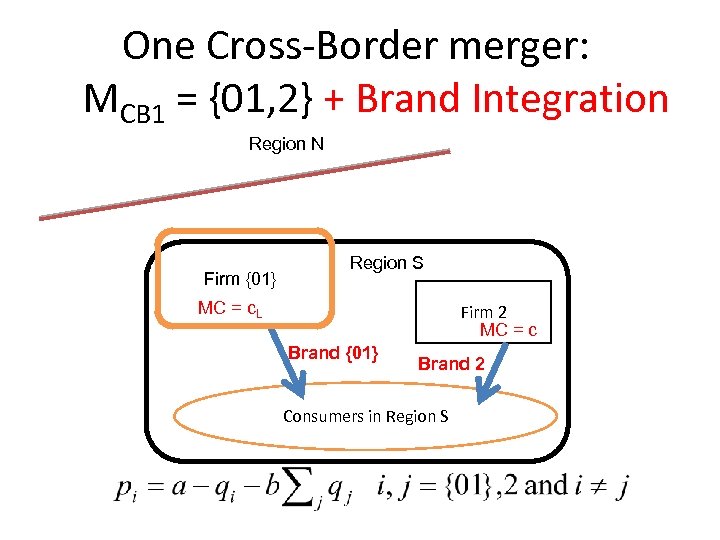 One Cross-Border merger:
$M_{CB1}$ = {01,2} + Brand Integration

Region N

Region S

Firm {01}
MC = $c_L$

Firm 2
MC = c

Brand {01}

Brand 2

Consumers in Region S

$p_i = a - q_i - b\sum_j q_j \quad i, j = \{01\}, 2 \text{ and } i \neq j$